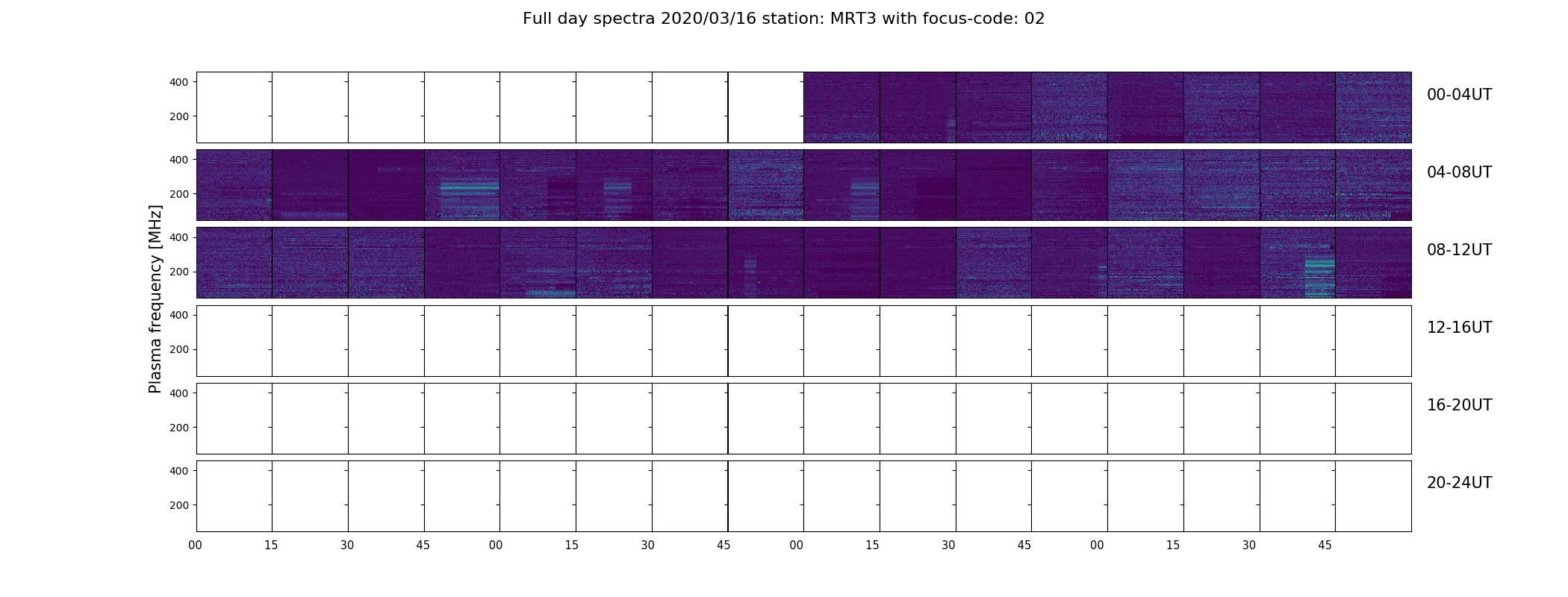 Full day spectra 2020/03/16 station: MRT3 with focus-code: 02

Plasma frequency [MHz]

400
200
00-04UT

400
200
04-08UT

400
200
08-12UT

400
200
12-16UT

400
200
16-20UT

400
200
20-24UT

00 15 30 45 00 15 30 45 00 15 30 45 00 15 30 45